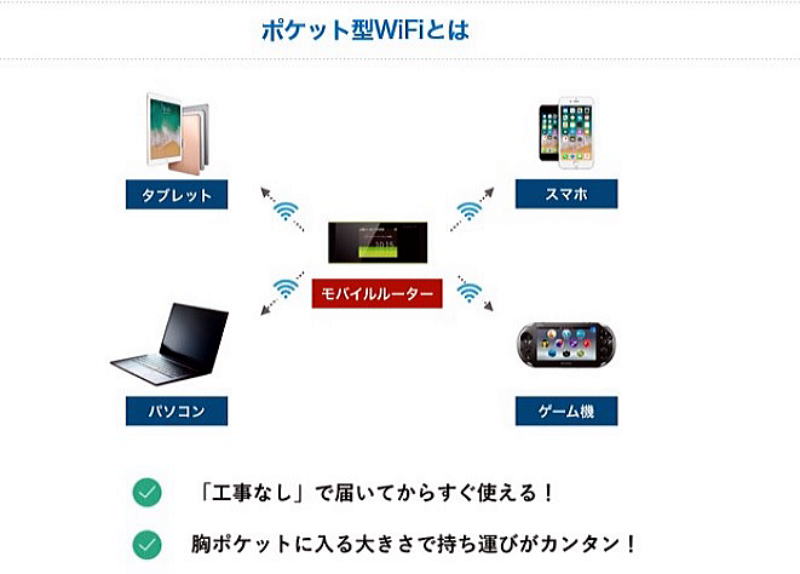 ポケット型WiFiとは

タブレット

スマホ

モバイルルーター

パソコン

ゲーム機

「工事なし」で届いてからすぐ使える！

胸ポケットに入る大きさで持ち運びがカンタン！